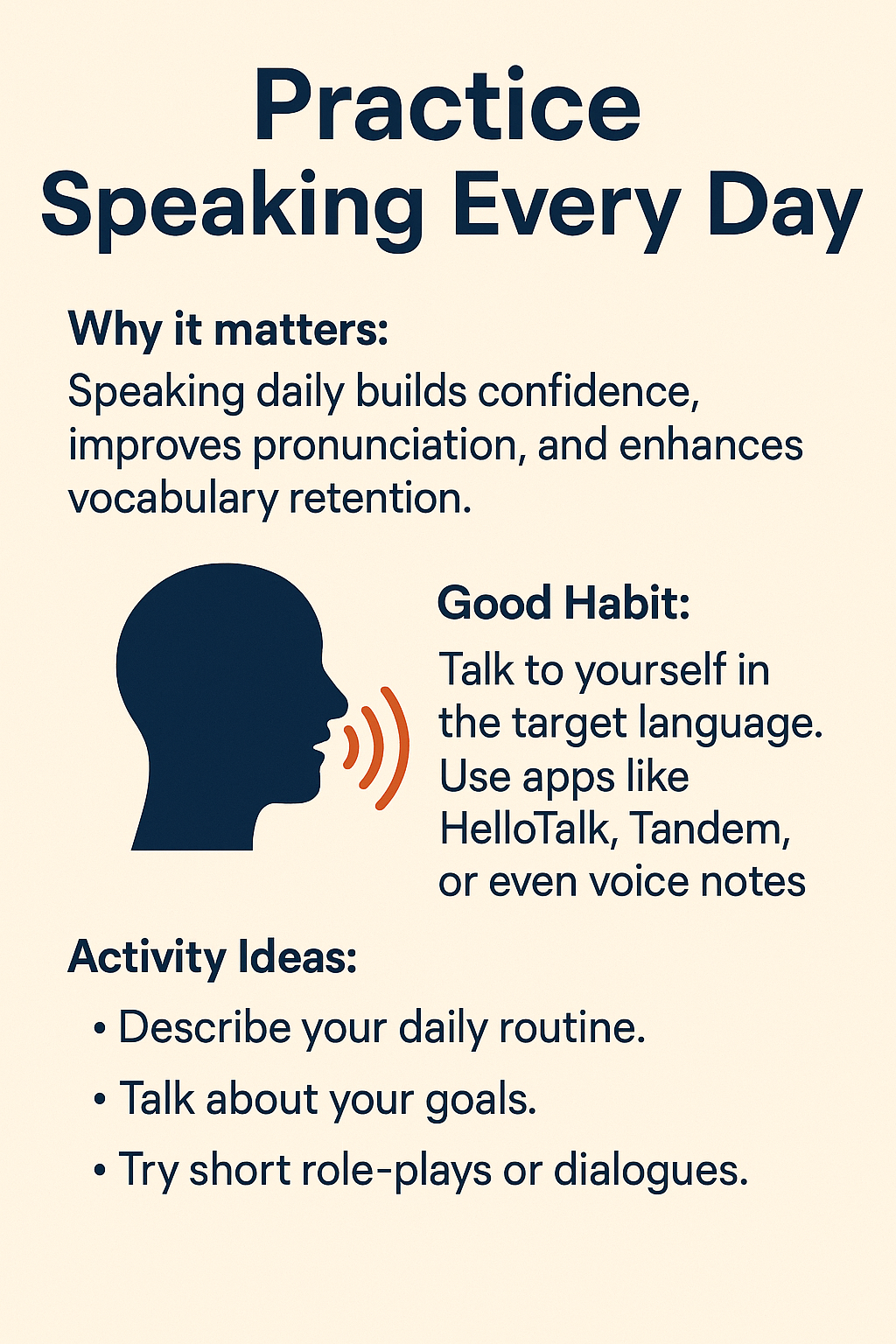 Practice Speaking Every Day

Why it matters:
Speaking daily builds confidence, improves pronunciation, and enhances vocabulary retention.

Good Habit:
Talk to yourself in the target language. Use apps like HelloTalk, Tandem, or even voice notes

Activity Ideas:
• Describe your daily routine.
• Talk about your goals.
• Try short role-plays or dialogues.